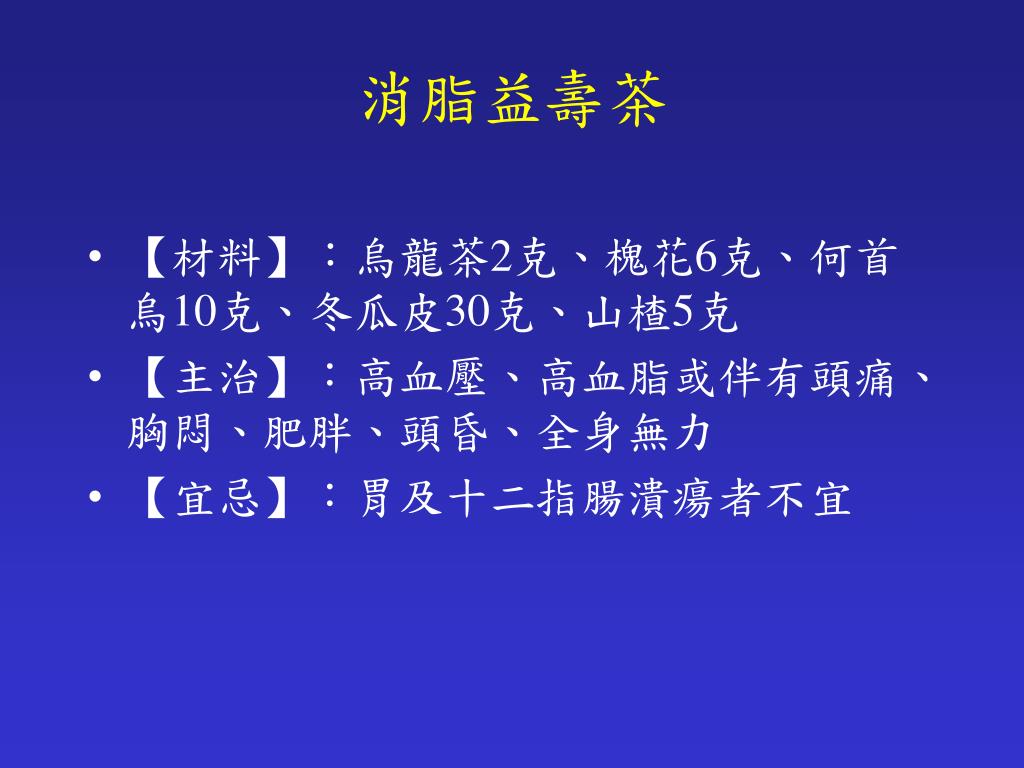 消脂益壽茶

• 【材料】：烏龍茶2克、槐花6克、何首烏10克、冬瓜皮30克、山楂5克
• 【主治】：高血壓、高血脂或伴有頭痛、胸悶、肥胖、頭昏、全身無力
• 【宜忌】：胃及十二指腸潰瘍者不宜